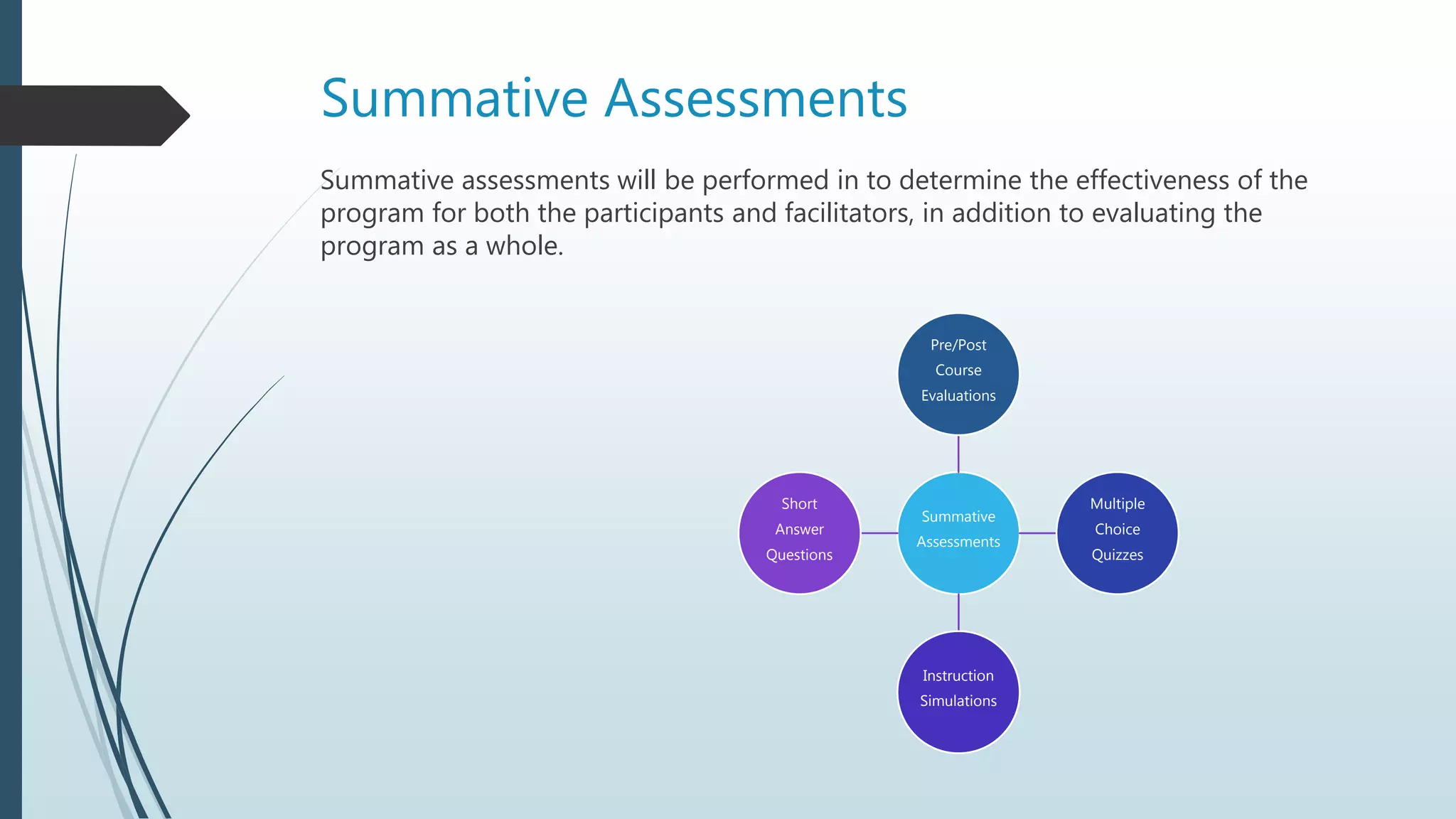 Summative Assessments

Summative assessments will be performed in to determine the effectiveness of the program for both the participants and facilitators, in addition to evaluating the program as a whole.

Pre/Post Course Evaluations

Short Answer Questions

Summative Assessments

Multiple Choice Quizzes

Instruction Simulations